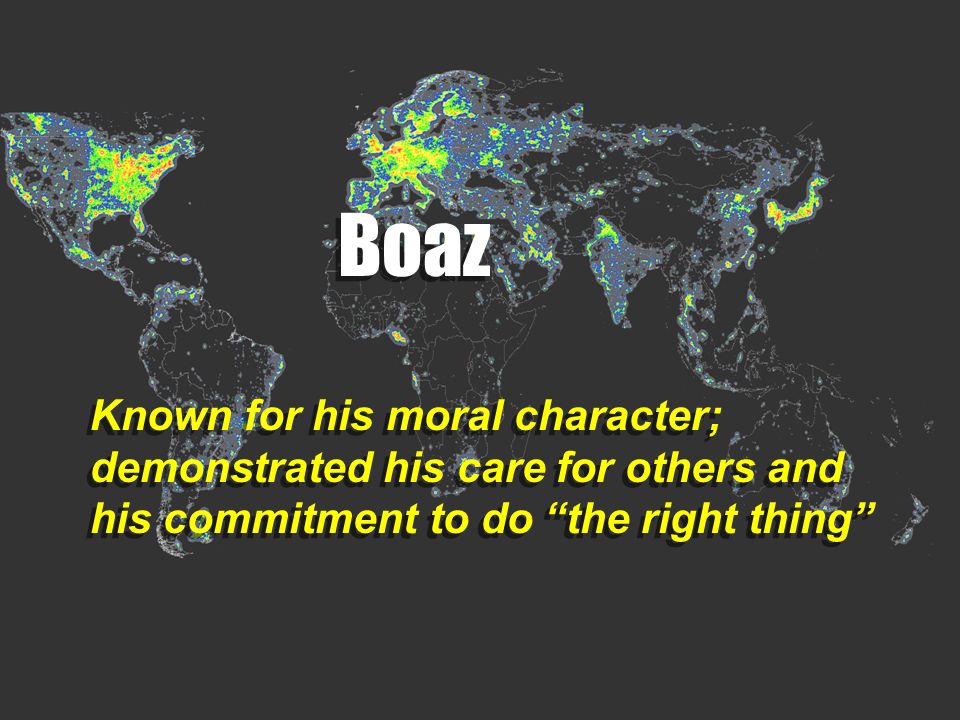 Boaz

Known for his moral character; demonstrated his care for others and his commitment to do “the right thing”